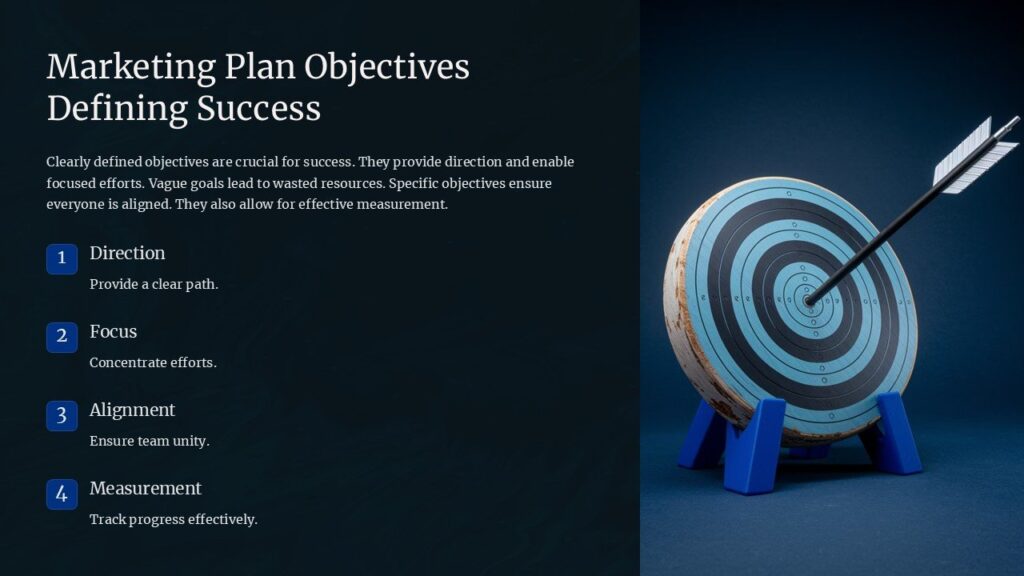 Marketing Plan Objectives Defining Success

Clearly defined objectives are crucial for success. They provide direction and enable focused efforts. Vague goals lead to wasted resources. Specific objectives ensure everyone is aligned. They also allow for effective measurement.

1 Direction

Provide a clear path.

2 Focus

Concentrate efforts.

3 Alignment

Ensure team unity.

4 Measurement

Track progress effectively.